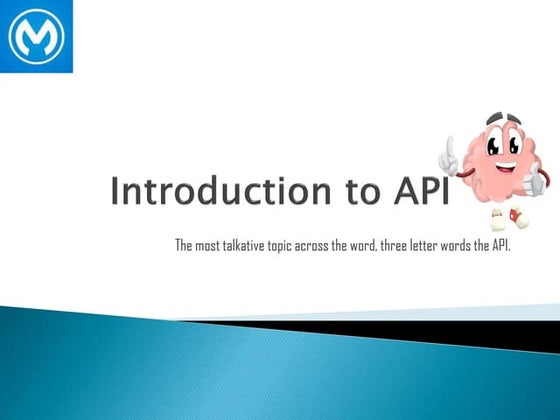 Introduction to API

The most talkative topic across the word, three letter words the API.